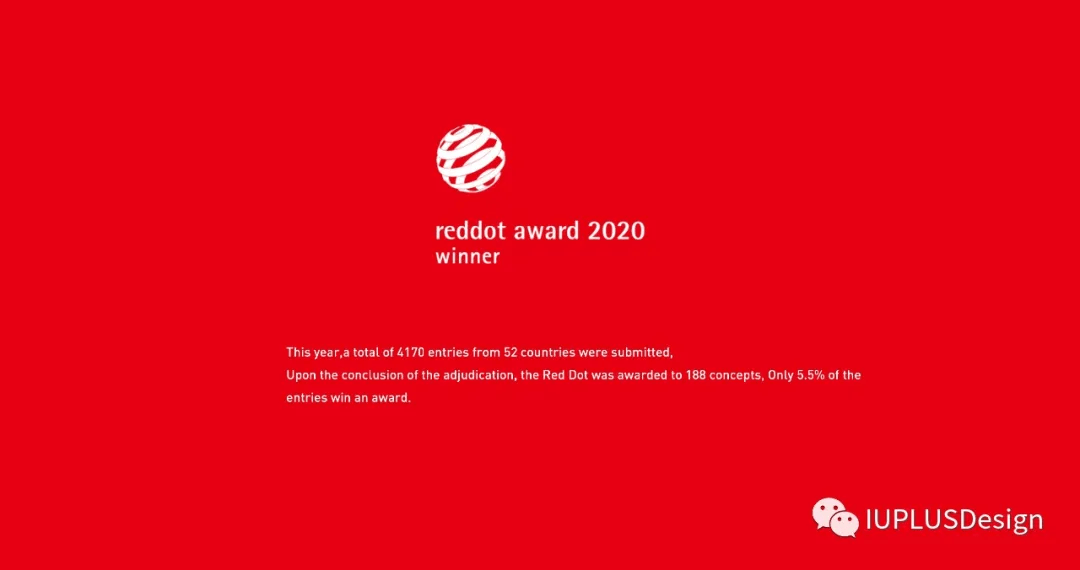 reddot award 2020
winner

This year,a total of 4170 entries from 52 countries were submitted,
Upon the conclusion of the adjudication, the Red Dot was awarded to 188 concepts, Only 5.5% of the entries win an award.

IUPLUSDesign